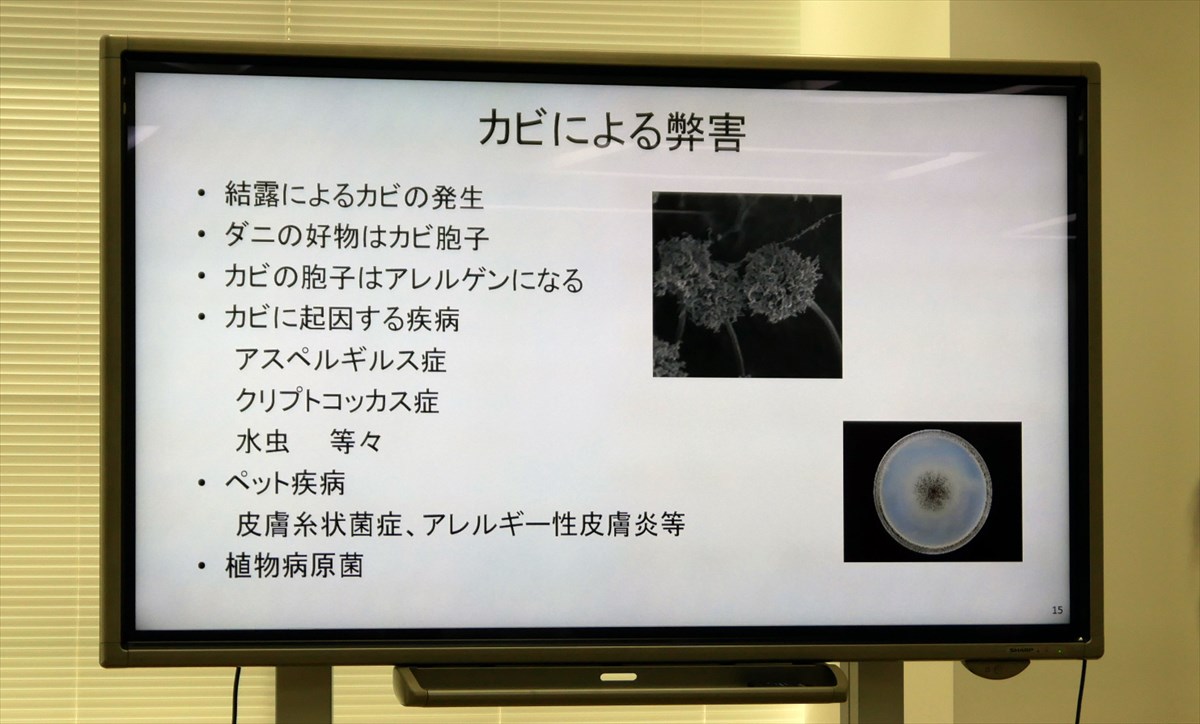 カビによる弊害

• 結露によるカビの発生
• ダニの好物はカビ胞子
• カビの胞子はアレルゲンになる
• カビに起因する疾病
アスペルギルス症
クリプトコッカス症
水虫　等々
• ペット疾病
皮膚糸状菌症、アレルギー性皮膚炎等
• 植物病原菌

15

SHARP